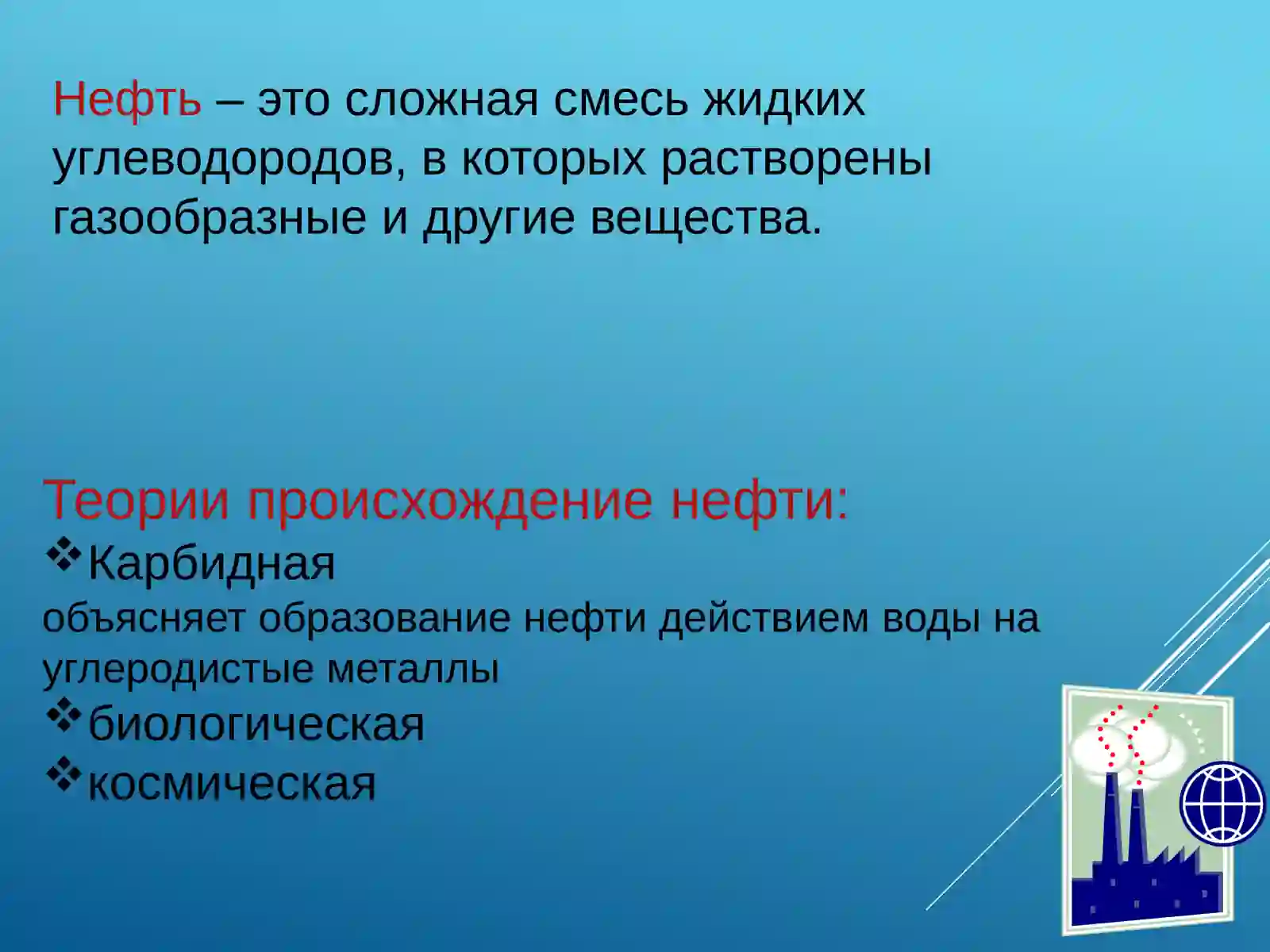 Нефть – это сложная смесь жидких углеводородов, в которых растворены газообразные и другие вещества.

Теории происхождение нефти:
❖Карбидная
объясняет образование нефти действием воды на углеродистые металлы
❖биологическая
❖космическая